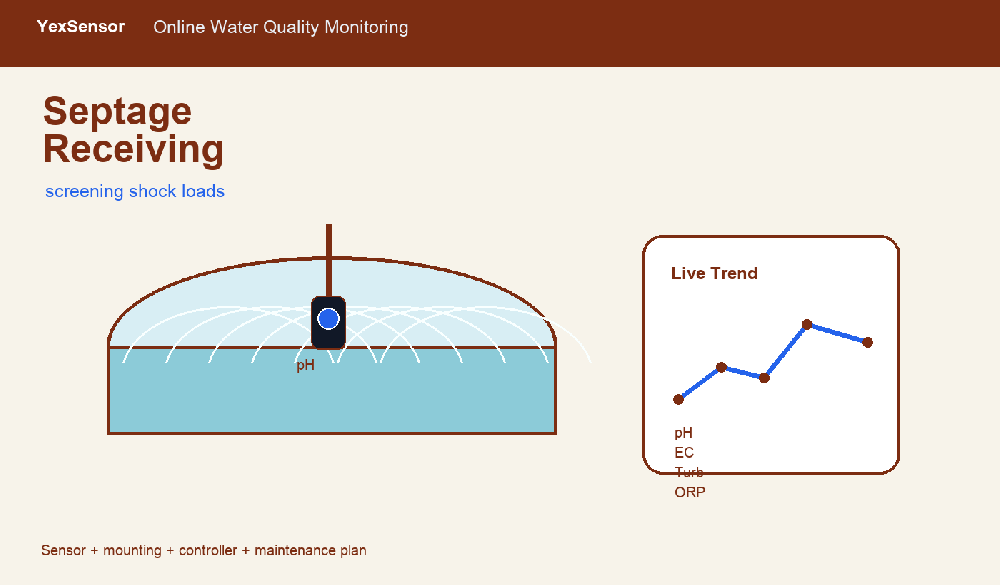 YexSensor Online Water Quality Monitoring

Septage Receiving

screening shock loads

pH

Live Trend

pH
EC
Turb
ORP

Sensor + mounting + controller + maintenance plan